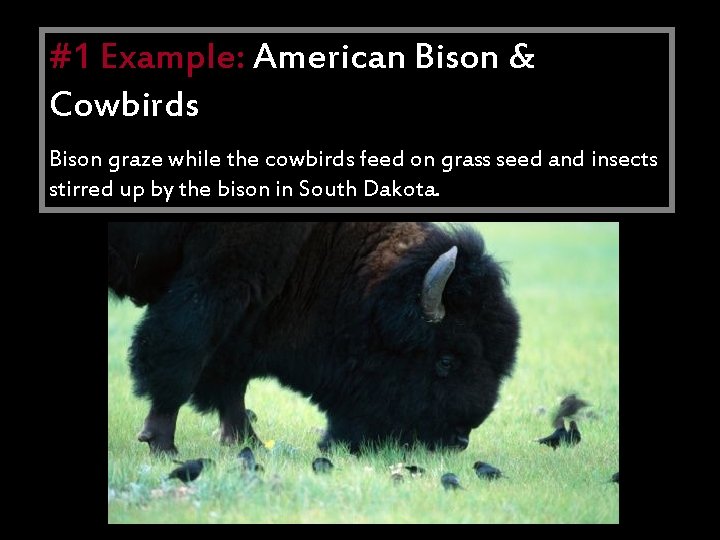 #1 Example: American Bison & Cowbirds

Bison graze while the cowbirds feed on grass seed and insects stirred up by the bison in South Dakota.